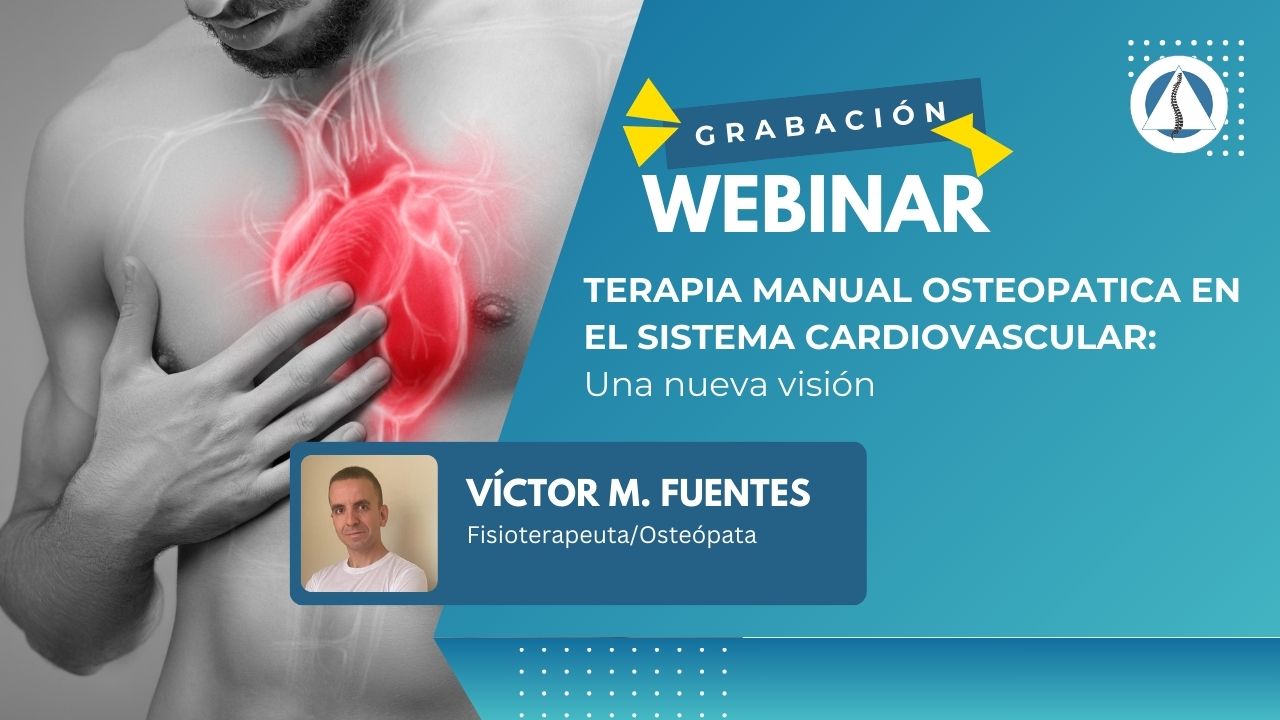 GRABACIÓN
WEBINAR

TERAPIA MANUAL OSTEOPATICA EN EL SISTEMA CARDIOVASCULAR:
Una nueva visión

VÍCTOR M. FUENTES
Fisioterapeuta/Osteópata